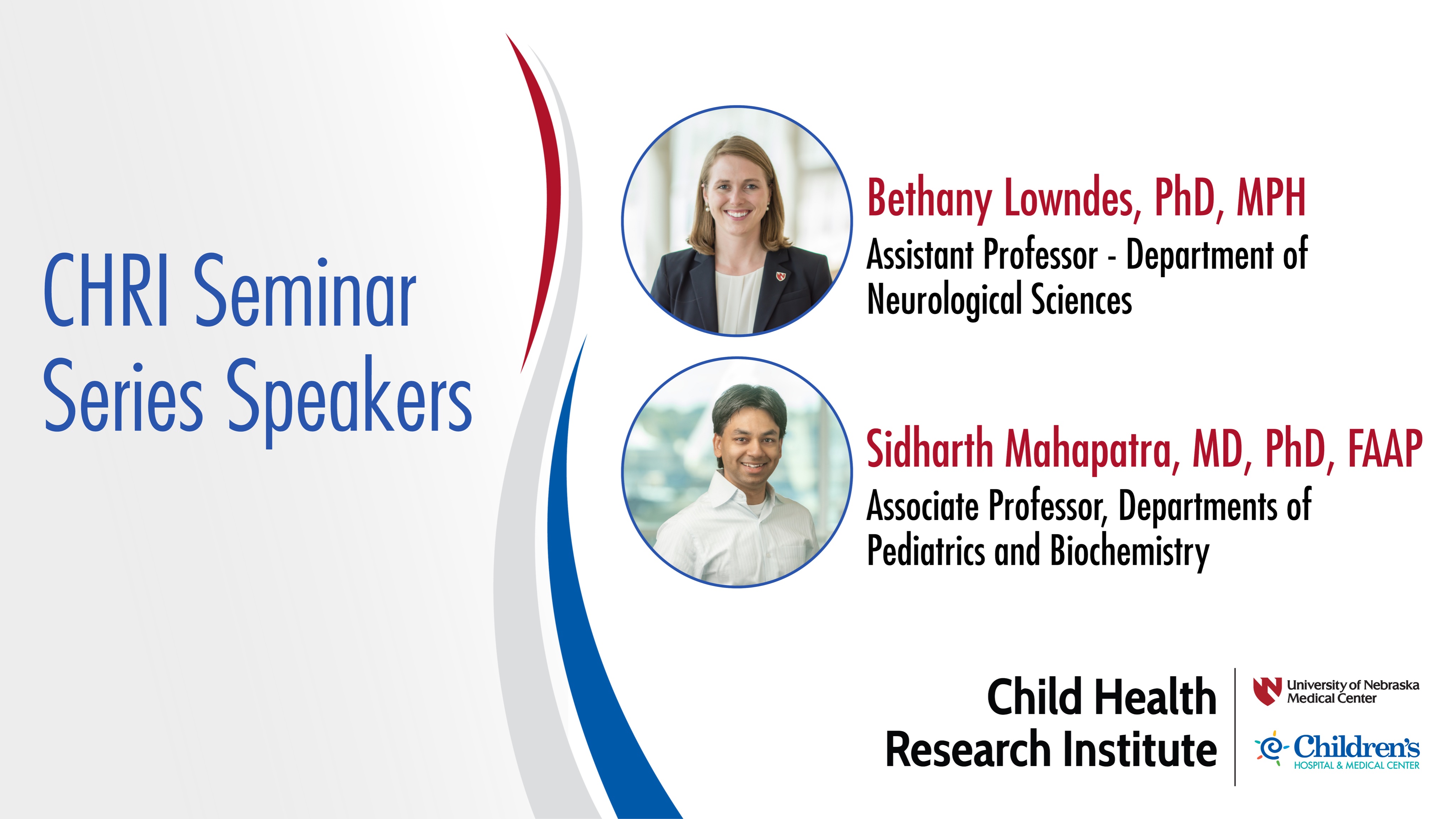 CHRI Seminar Series Speakers

Bethany Lowndes, PhD, MPH
Assistant Professor - Department of Neurological Sciences

Sidharth Mahapatra, MD, PhD, FAAP
Associate Professor, Departments of Pediatrics and Biochemistry

Child Health Research Institute

University of Nebraska Medical Center

Children's
HOSPITAL & MEDICAL CENTER